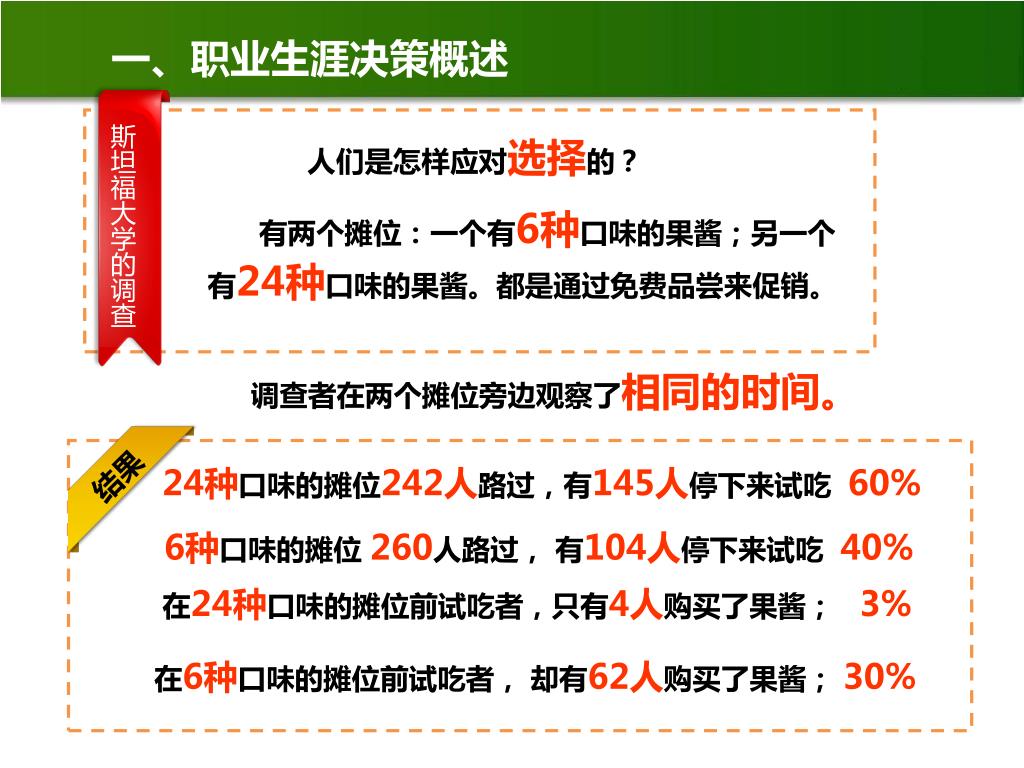 一、职业生涯决策概述

斯坦福大学的调查

人们是怎样应对选择的？

有两个摊位：一个有6种口味的果酱；另一个有24种口味的果酱。都是通过免费品尝来促销。

调查者在两个摊位旁边观察了相同的时间。

结果

24种口味的摊位242人路过，有145人停下来试吃 60%

6种口味的摊位 260人路过， 有104人停下来试吃 40%

在24种口味的摊位前试吃者，只有4人购买了果酱； 3%

在6种口味的摊位前试吃者， 却有62人购买了果酱； 30%